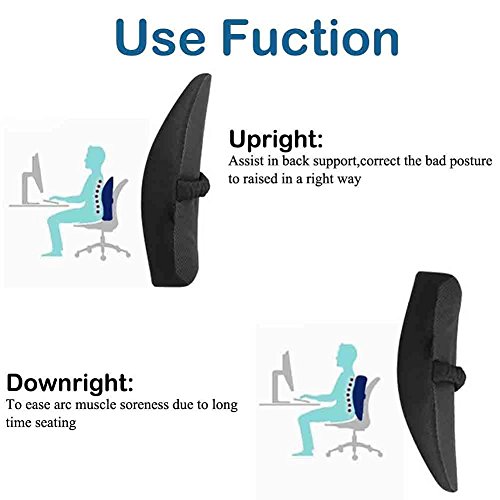 Use Fuction

Upright:
Assist in back support,correct the bad posture to raised in a right way

Downright:
To ease arc muscle soreness due to long time seating